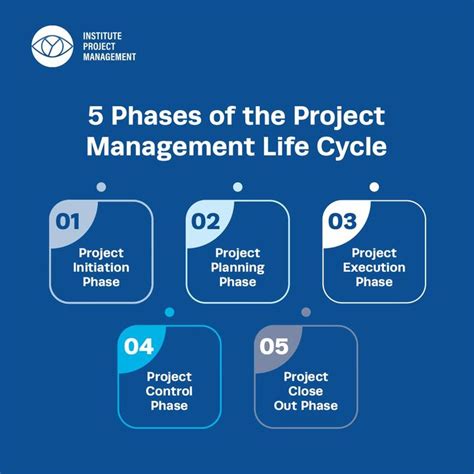 INSTITUTE
PROJECT
MANAGEMENT

5 Phases of the Project Management Life Cycle

01
Project Initiation Phase

02
Project Planning Phase

03
Project Execution Phase

04
Project Control Phase

05
Project Close Out Phase